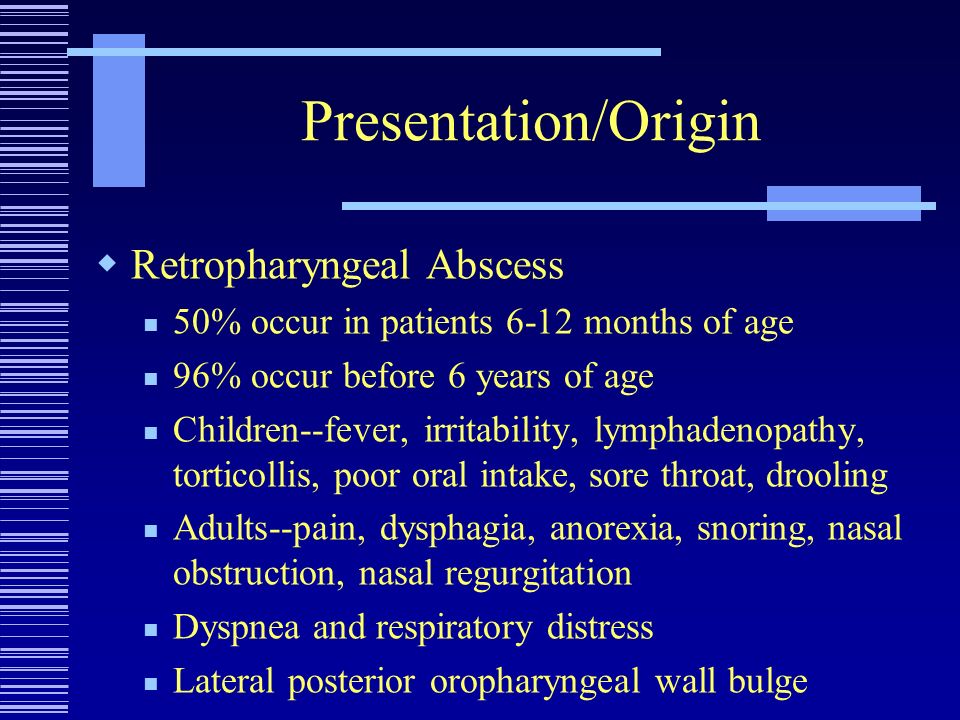 Presentation/Origin

Retropharyngeal Abscess

50% occur in patients 6-12 months of age

96% occur before 6 years of age

Children--fever, irritability, lymphadenopathy, torticollis, poor oral intake, sore throat, drooling

Adults--pain, dysphagia, anorexia, snoring, nasal obstruction, nasal regurgitation

Dyspnea and respiratory distress

Lateral posterior oropharyngeal wall bulge